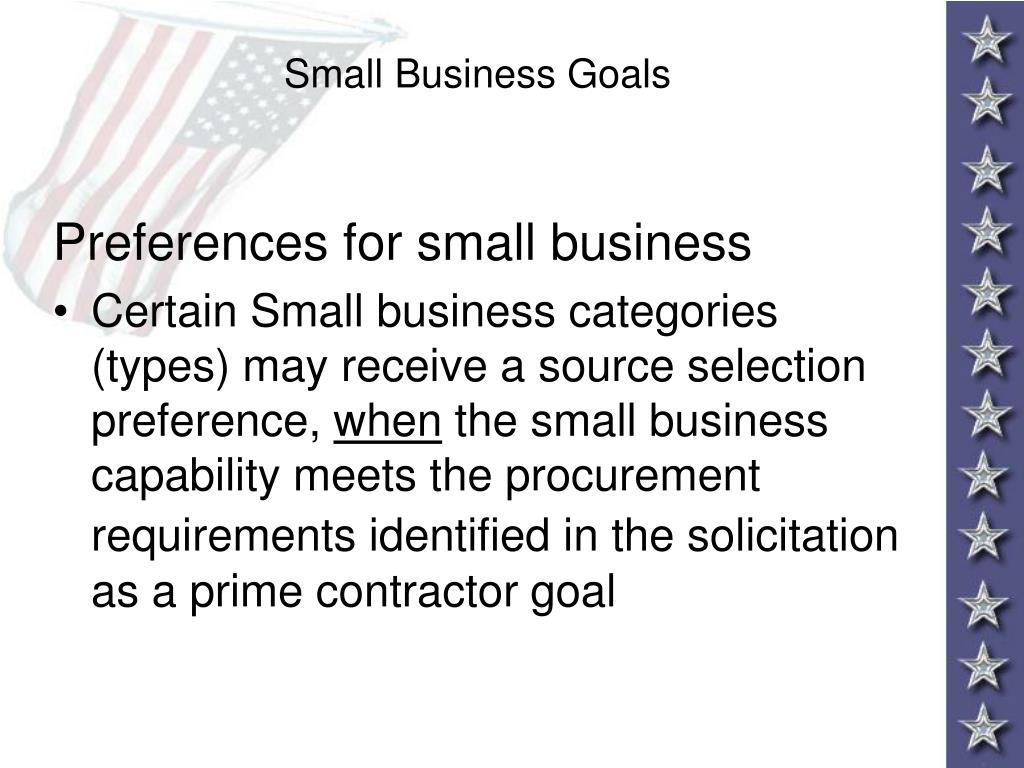 Small Business Goals

Preferences for small business

• Certain Small business categories (types) may receive a source selection preference, when the small business capability meets the procurement requirements identified in the solicitation as a prime contractor goal